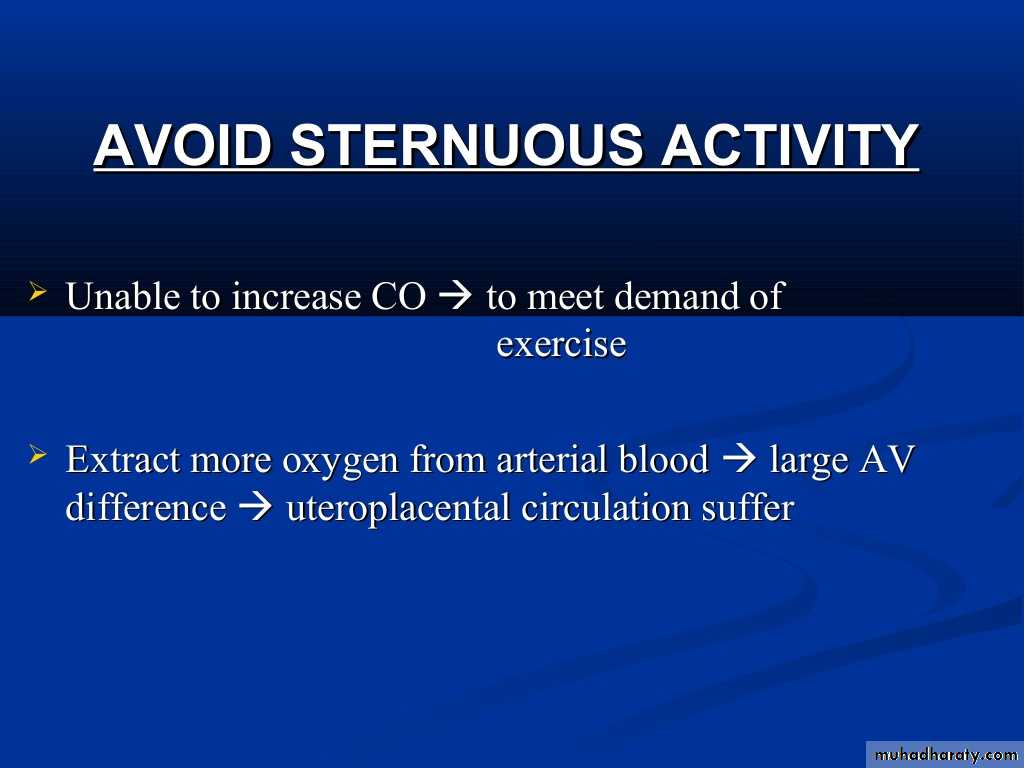 AVOID STERNUOUS ACTIVITY

➢ Unable to increase CO → to meet demand of exercise

➢ Extract more oxygen from arterial blood → large AV difference → uteroplacental circulation suffer

muhadharaty.com